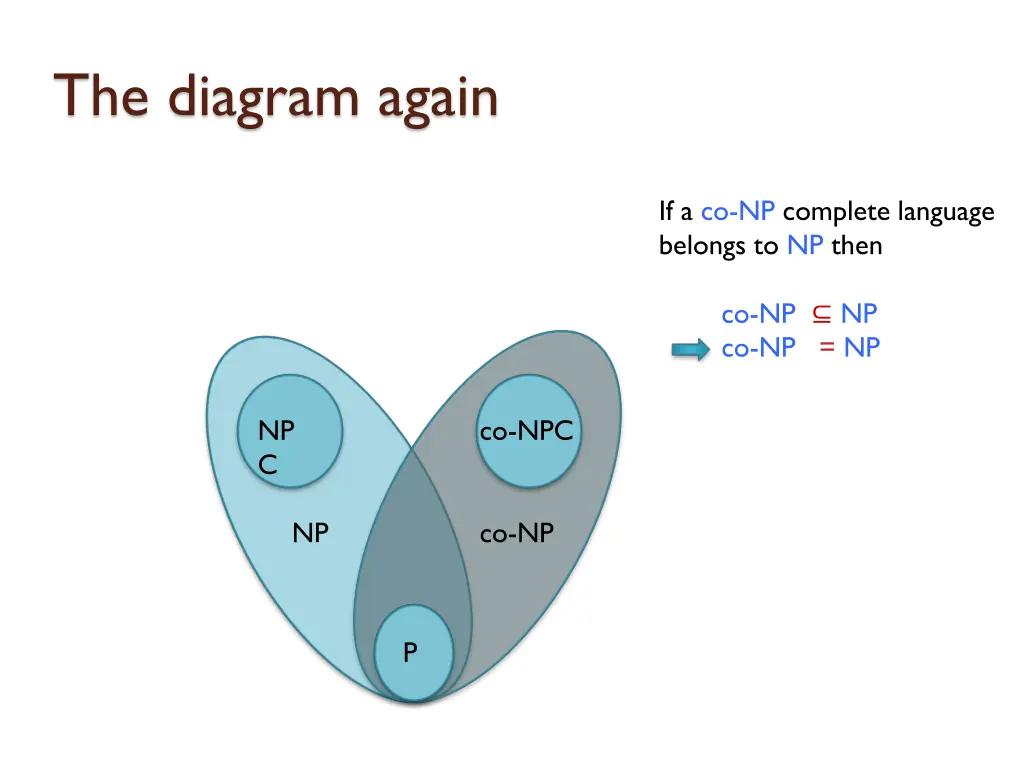 The diagram again

If a co-NP complete language belongs to NP then

co-NP $\subseteq$ NP
co-NP = NP

NP
C

co-NPC

NP

co-NP

P